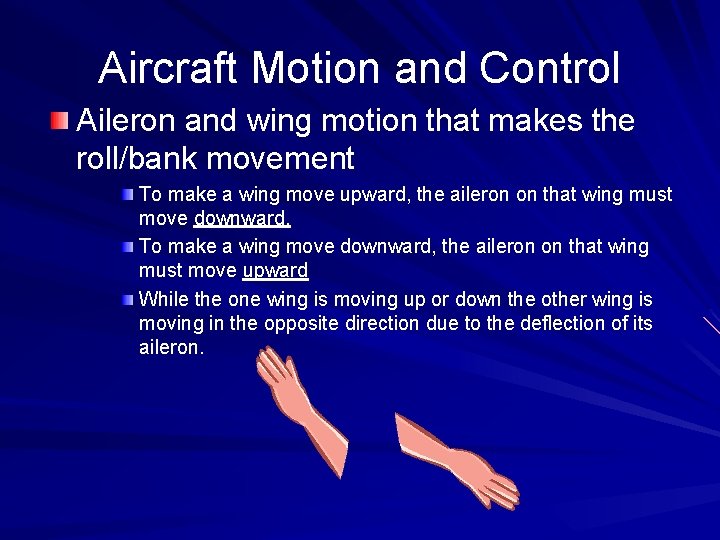 Aircraft Motion and Control

Aileron and wing motion that makes the roll/bank movement

To make a wing move upward, the aileron on that wing must move downward.

To make a wing move downward, the aileron on that wing must move upward

While the one wing is moving up or down the other wing is moving in the opposite direction due to the deflection of its aileron.